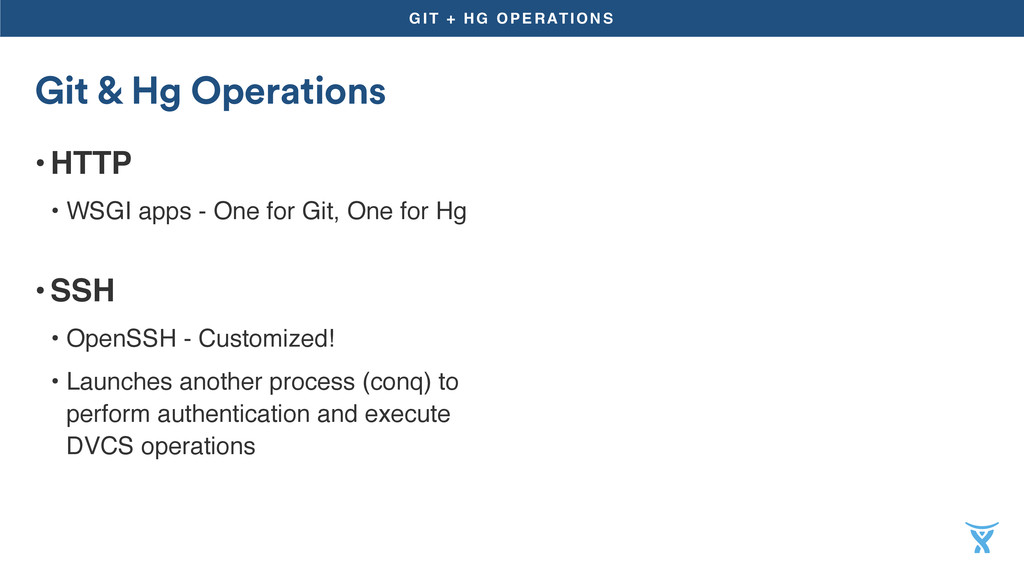 GIT + HG OPERATIONS

Git & Hg Operations

• HTTP

• WSGI apps - One for Git, One for Hg

• SSH

• OpenSSH - Customized!

• Launches another process (conq) to perform authentication and execute DVCS operations